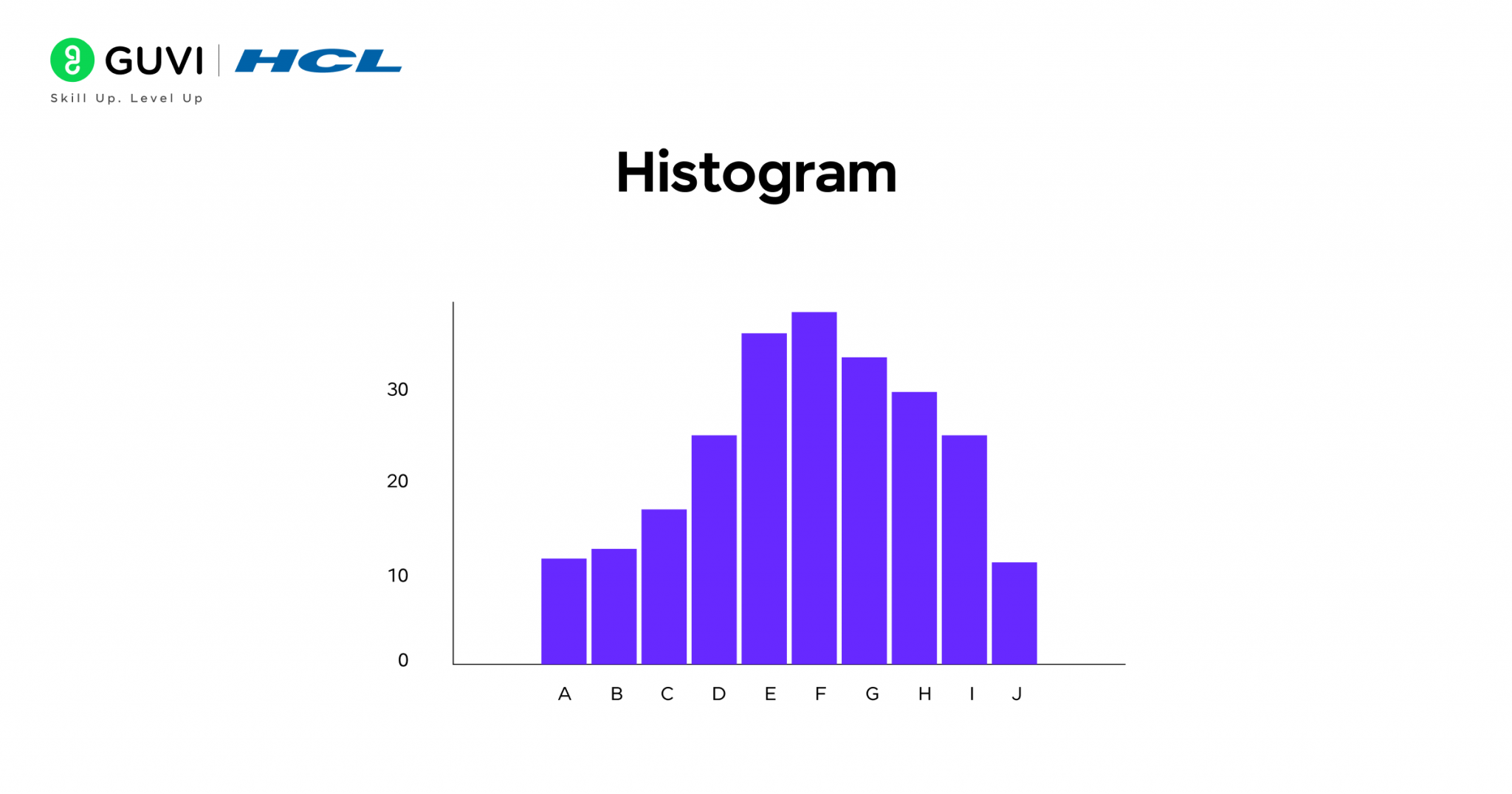 GUVI | HCL
Skill Up. Level Up

Histogram

30
20
10
0

A B C D E F G H I J